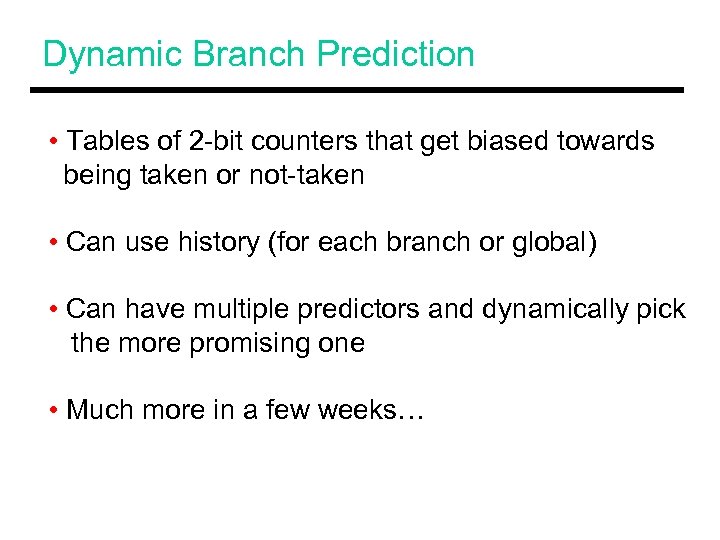 Dynamic Branch Prediction

• Tables of 2-bit counters that get biased towards being taken or not-taken

• Can use history (for each branch or global)

• Can have multiple predictors and dynamically pick the more promising one

• Much more in a few weeks…